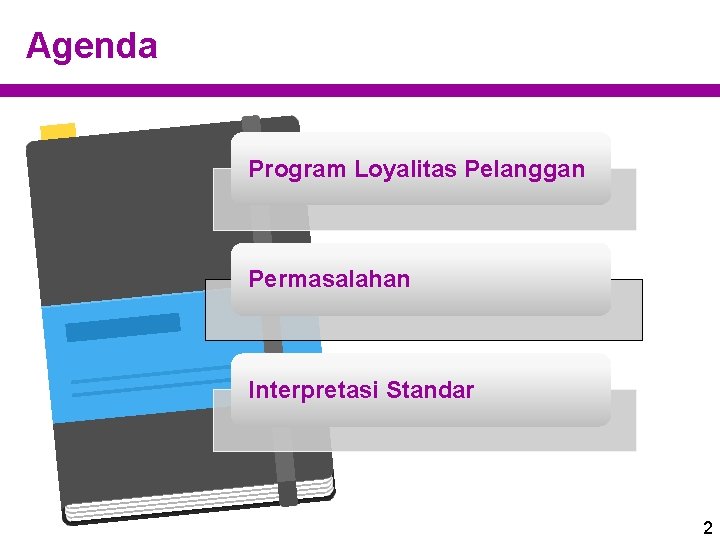 Agenda

Program Loyalitas Pelanggan

Permasalahan

Interpretasi Standar

2